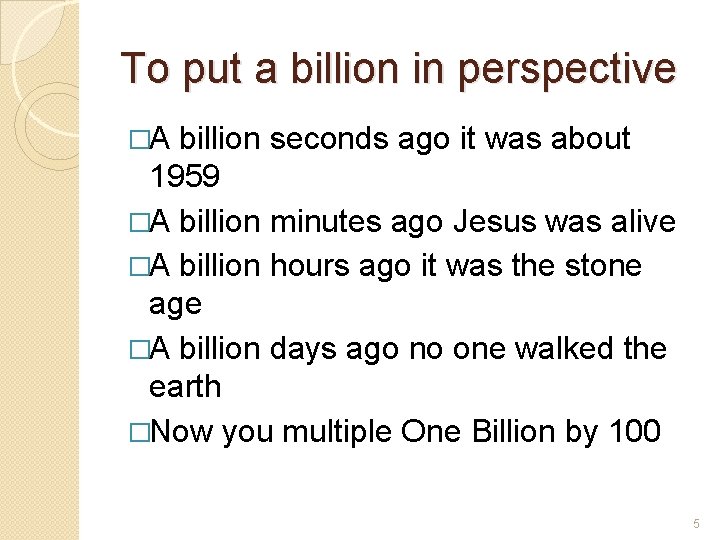 To put a billion in perspective

□A billion seconds ago it was about 1959

□A billion minutes ago Jesus was alive

□A billion hours ago it was the stone age

□A billion days ago no one walked the earth

□Now you multiple One Billion by 100

5